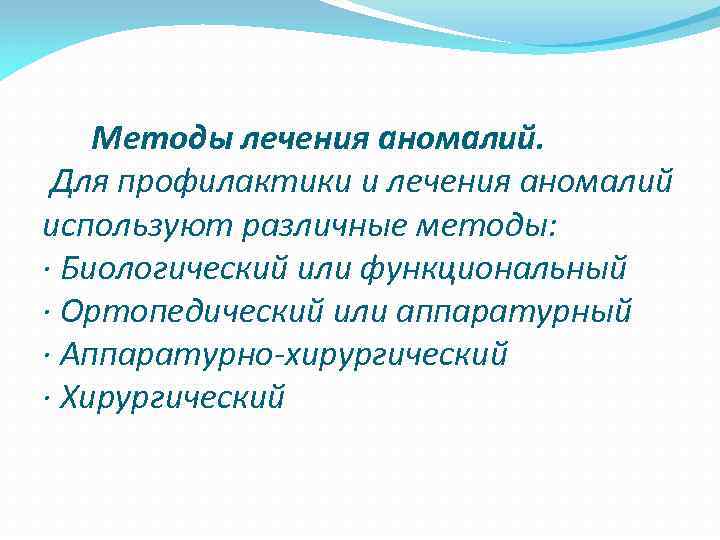 Методы лечения аномалий.

Для профилактики и лечения аномалий используют различные методы:
· Биологический или функциональный
· Ортопедический или аппаратурный
· Аппаратурно-хирургический
· Хирургический